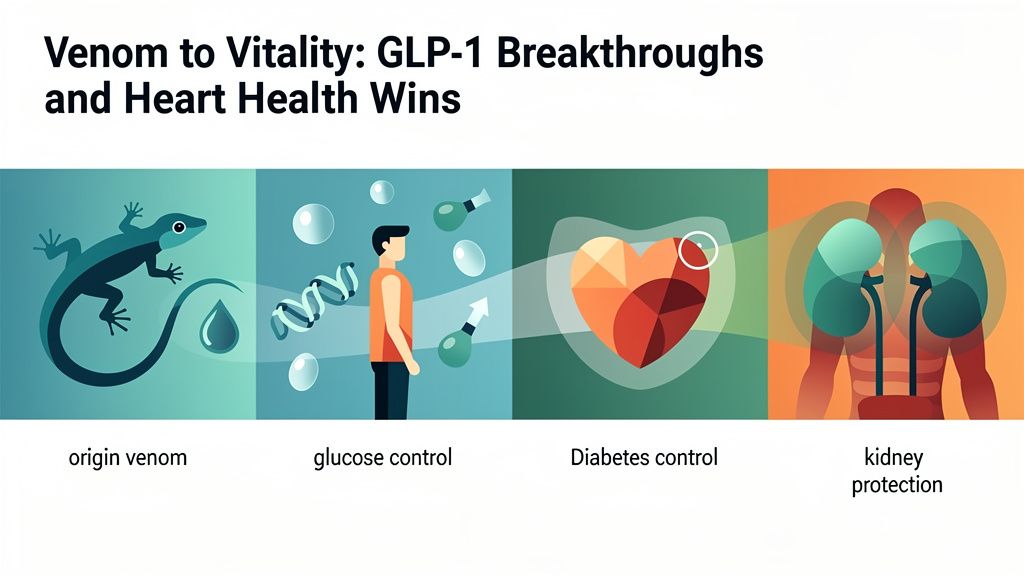 Venom to Vitality: GLP-1 Breakthroughs and Heart Health Wins

origin venom

glucose control

Diabetes control

kidney protection